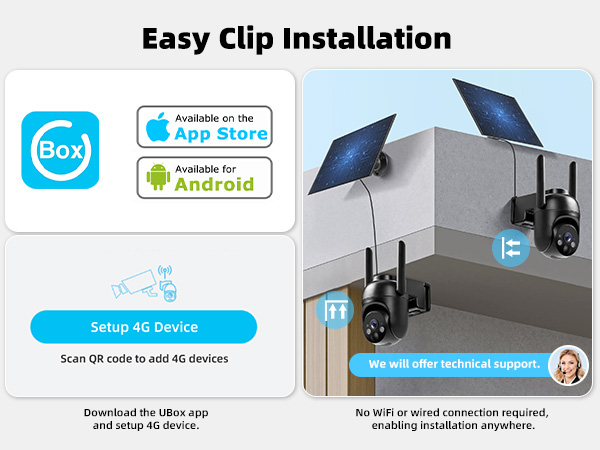 Easy Clip Installation

Box

Available on the
App Store

Available for
Android

Setup 4G Device

Scan QR code to add 4G devices

Download the UBox app and setup 4G device.

We will offer technical support.

No WiFi or wired connection required, enabling installation anywhere.